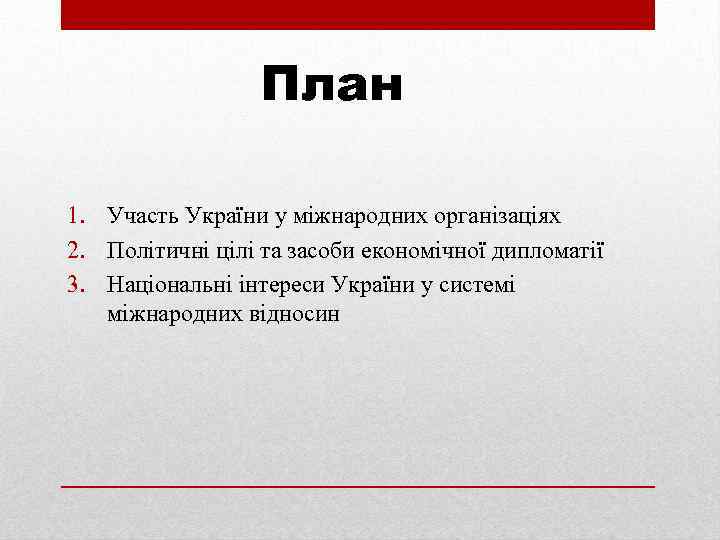 План

1. Участь України у міжнародних організаціях
2. Політичні цілі та засоби економічної дипломатії
3. Національні інтереси України у системі міжнародних відносин